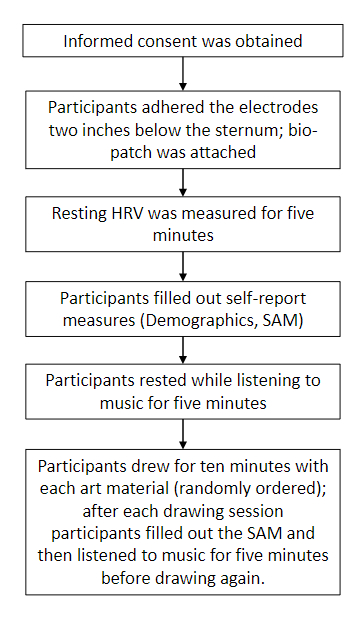 Informed consent was obtained

Participants adhered the electrodes two inches below the sternum; bio-patch was attached

Resting HRV was measured for five minutes

Participants filled out self-report measures (Demographics, SAM)

Participants rested while listening to music for five minutes

Participants drew for ten minutes with each art material (randomly ordered); after each drawing session participants filled out the SAM and then listened to music for five minutes before drawing again.